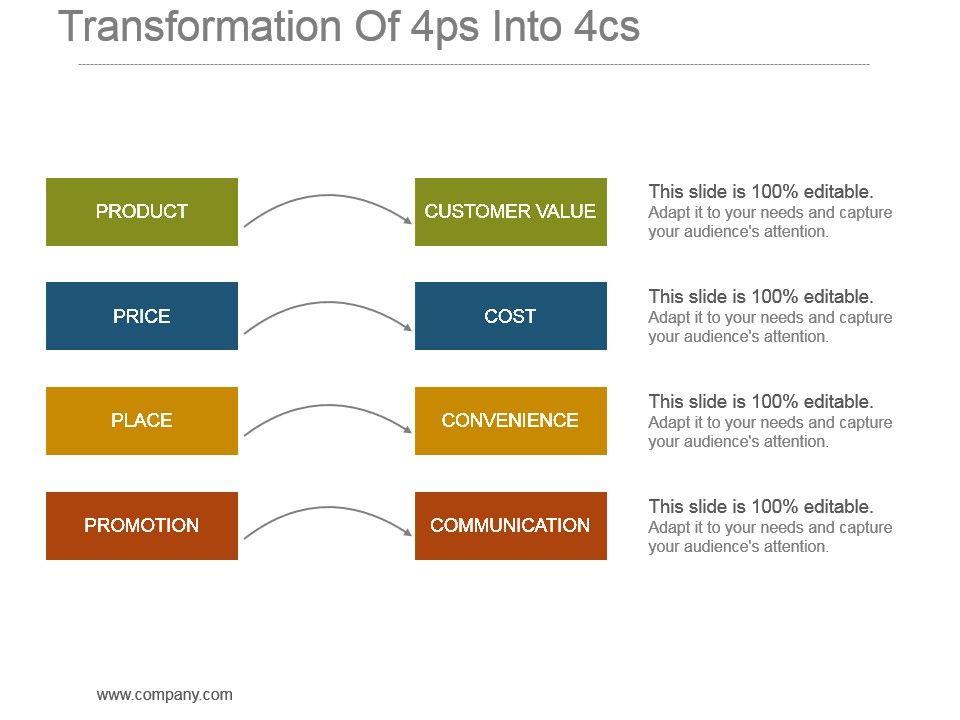 Transformation Of 4ps Into 4cs

PRODUCT

CUSTOMER VALUE

This slide is 100% editable. Adapt it to your needs and capture your audience's attention.

PRICE

COST

This slide is 100% editable. Adapt it to your needs and capture your audience's attention.

PLACE

CONVENIENCE

This slide is 100% editable. Adapt it to your needs and capture your audience's attention.

PROMOTION

COMMUNICATION

This slide is 100% editable. Adapt it to your needs and capture your audience's attention.

www.company.com